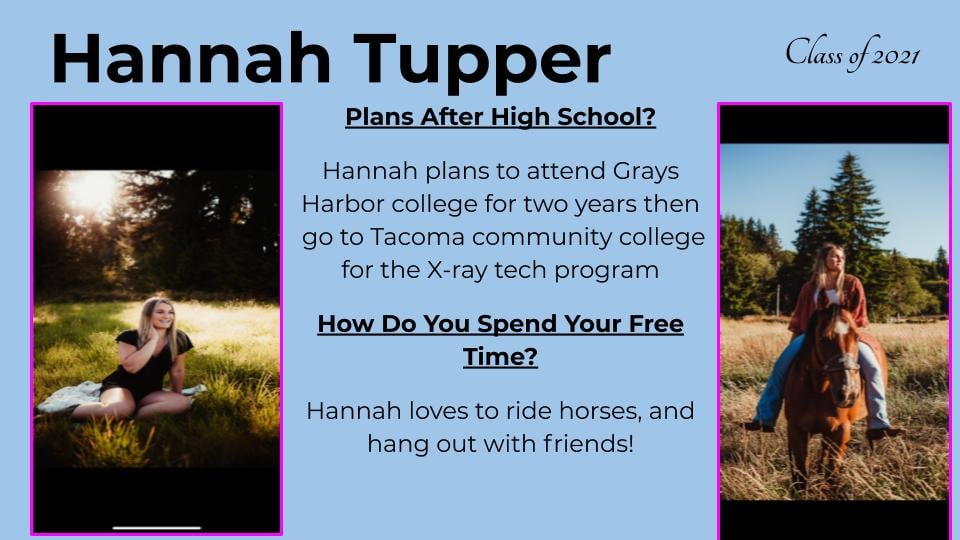 Hannah Tupper

Class of 2021

Plans After High School?

Hannah plans to attend Grays Harbor college for two years then go to Tacoma community college for the X-ray tech program

How Do You Spend Your Free Time?

Hannah loves to ride horses, and hang out with friends!